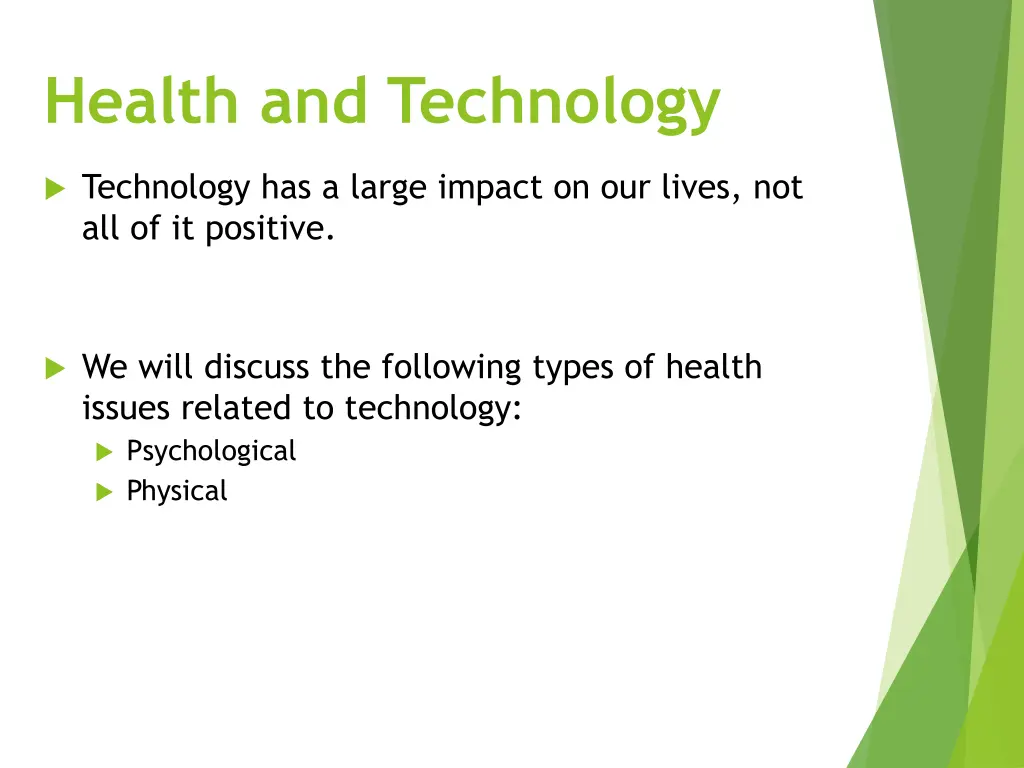 Health and Technology

Technology has a large impact on our lives, not all of it positive.

We will discuss the following types of health issues related to technology:

Psychological

Physical